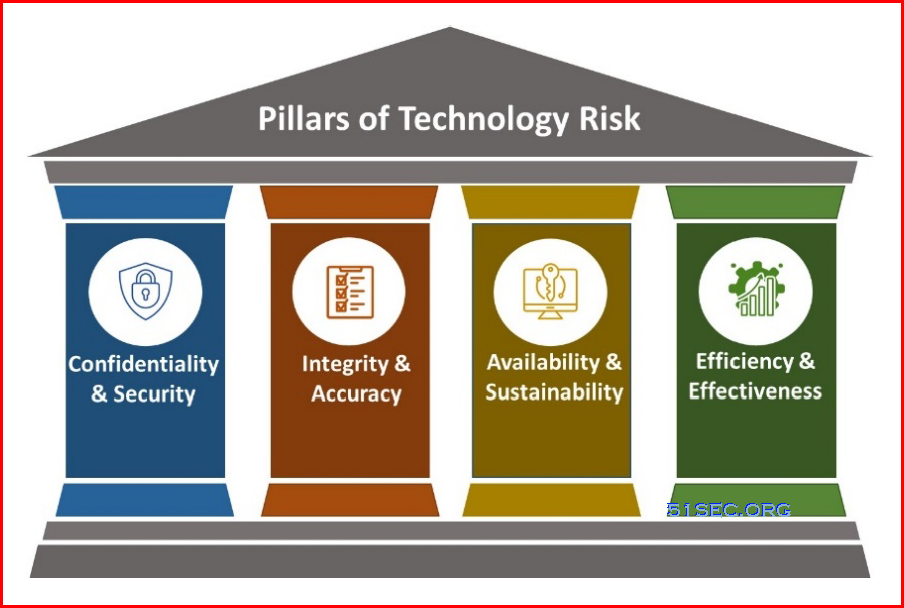 Pillars of Technology Risk

Confidentiality & Security

Integrity & Accuracy

Availability & Sustainability

Efficiency & Effectiveness

51SEC.ORG